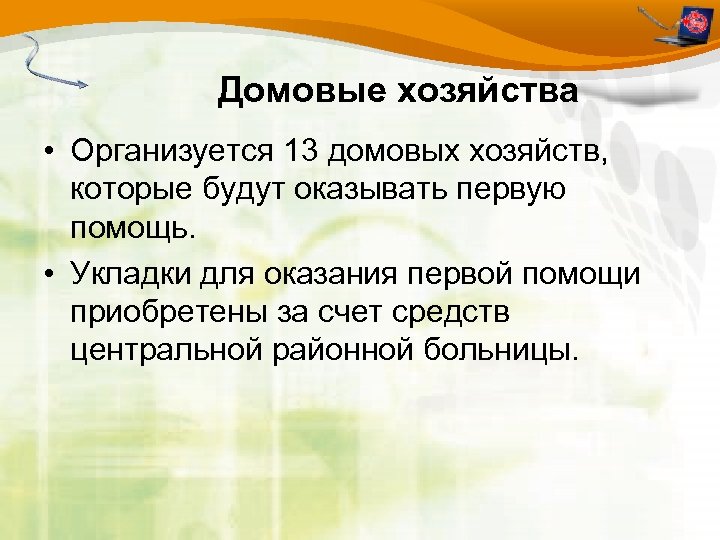 Домовые хозяйства

• Организуется 13 домовых хозяйств, которые будут оказывать первую помощь.

• Укладки для оказания первой помощи приобретены за счет средств центральной районной больницы.